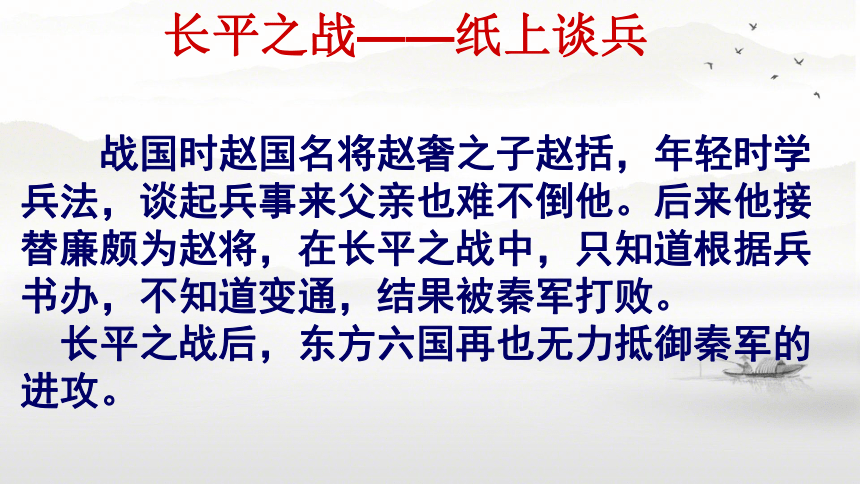 长平之战——纸上谈兵

战国时赵国名将赵奢之子赵括，年轻时学兵法，谈起兵事来父亲也难不倒他。后来他接替廉颇为赵将，在长平之战中，只知道根据兵书办，不知道变通，结果被秦军打败。

长平之战后，东方六国再也无力抵御秦军的进攻。